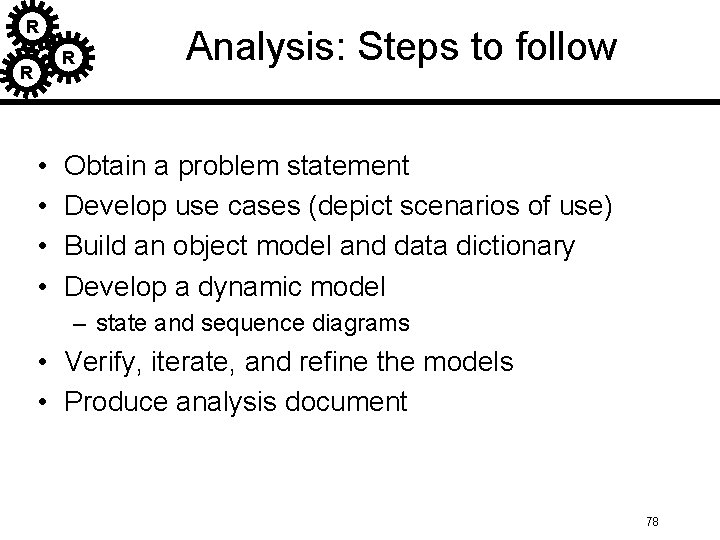 R R R

Analysis: Steps to follow

• Obtain a problem statement
• Develop use cases (depict scenarios of use)
• Build an object model and data dictionary
• Develop a dynamic model
– state and sequence diagrams
• Verify, iterate, and refine the models
• Produce analysis document

78